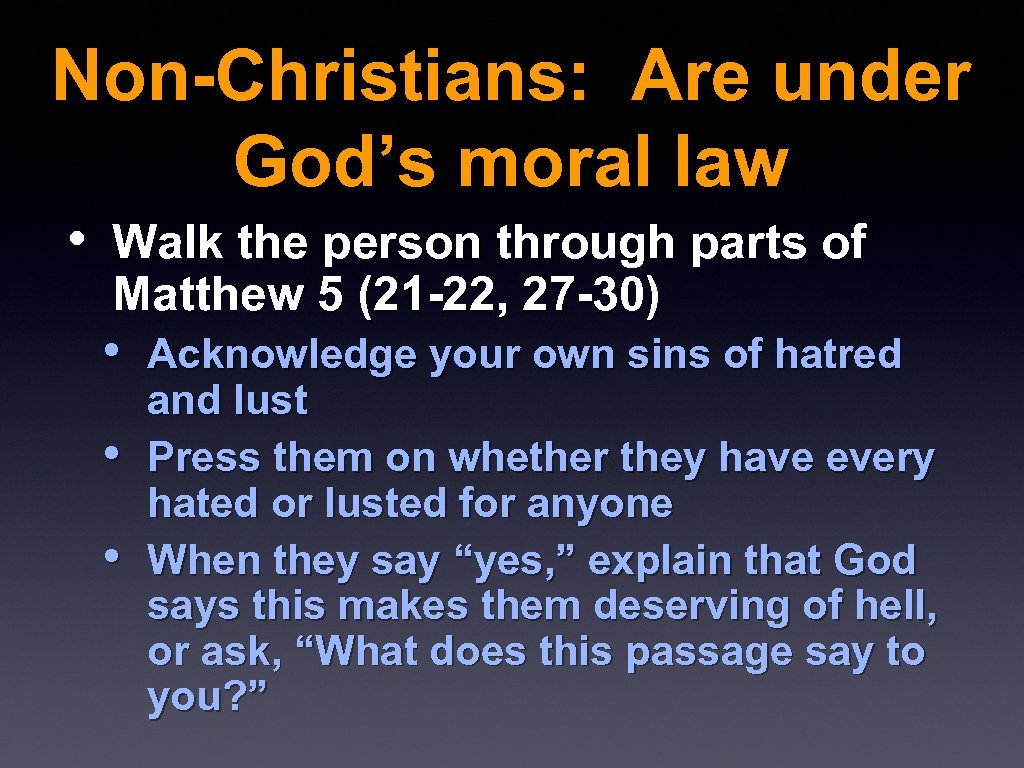 Non-Christians: Are under God’s moral law

• Walk the person through parts of Matthew 5 (21-22, 27-30)
  • Acknowledge your own sins of hatred and lust
  • Press them on whether they have every hated or lusted for anyone
  • When they say “yes,” explain that God says this makes them deserving of hell, or ask, “What does this passage say to you?”